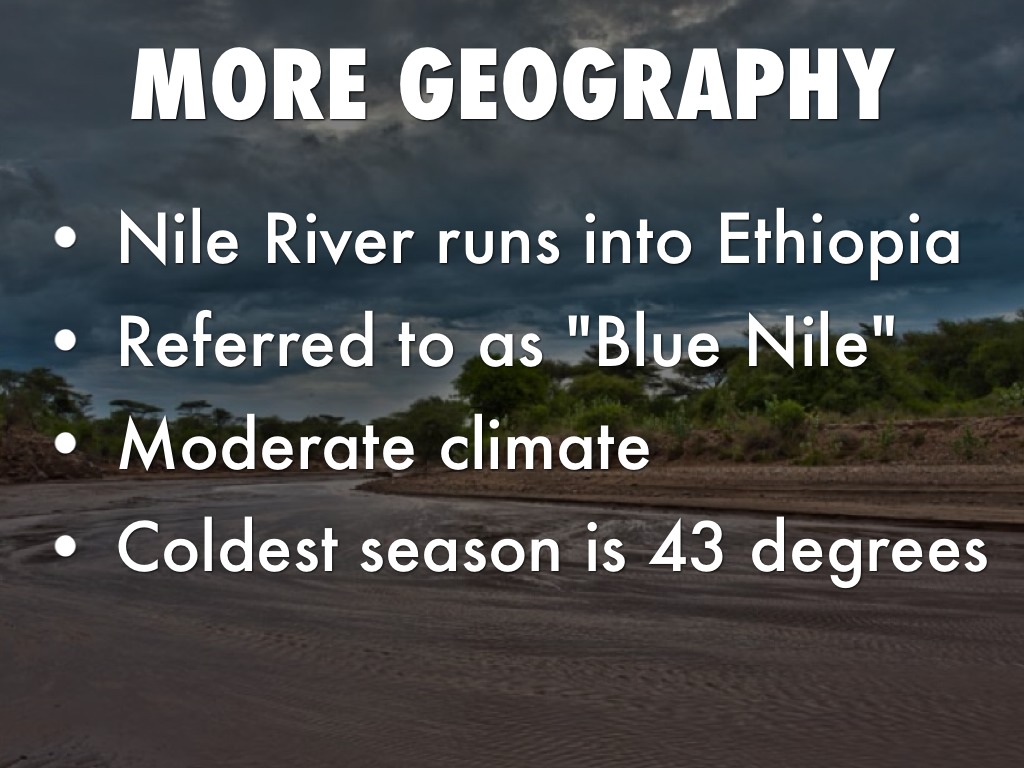 MORE GEOGRAPHY

• Nile River runs into Ethiopia
• Referred to as "Blue Nile"
• Moderate climate
• Coldest season is 43 degrees